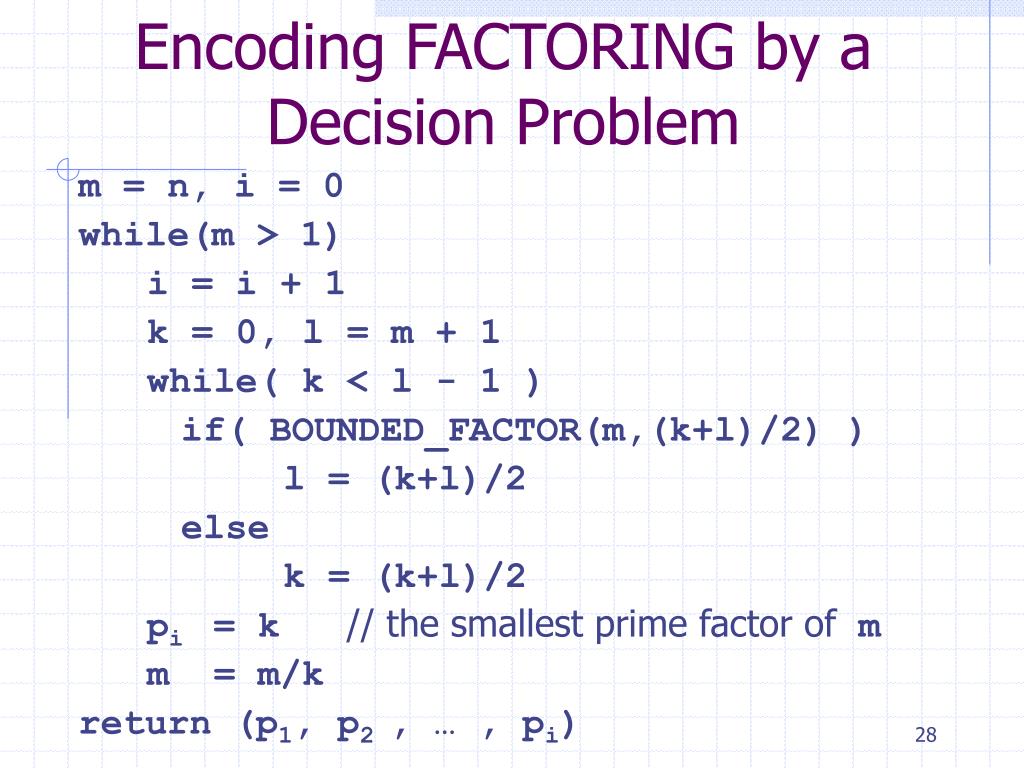 Encoding FACTORING by a Decision Problem

m = n, i = 0
while(m > 1)
i = i + 1
k = 0, l = m + 1
while( k < l - 1 )
if( BOUNDED_FACTOR(m,(k+l)/2) )
l = (k+l)/2
else
k = (k+l)/2
$p_i$ = k // the smallest prime factor of m
m = m/k
return ($p_1$, $p_2$ , … , $p_i$)

28